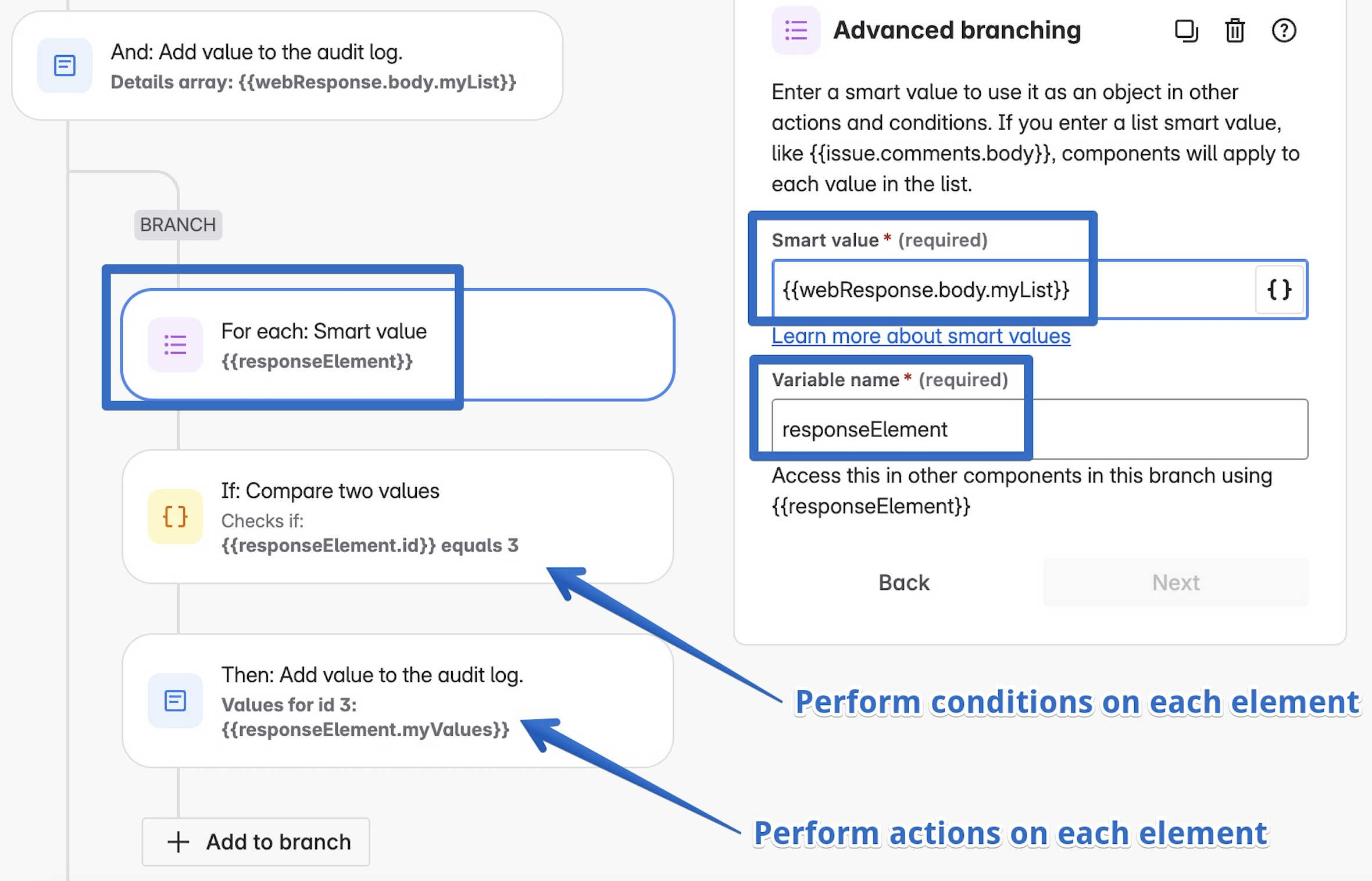 And: Add value to the audit log.
Details array: {{webResponse.body.myList}}

BRANCH

For each: Smart value
{{responseElement}}

If: Compare two values
Checks if:
{{responseElement.id}} equals 3

Then: Add value to the audit log.
Values for id 3:
{{responseElement.myValues}}

+ Add to branch

Advanced branching

Enter a smart value to use it as an object in other actions and conditions. If you enter a list smart value, like {{issue.comments.body}}, components will apply to each value in the list.

Smart value * (required)

{{webResponse.body.myList}}

{ }

Learn more about smart values

Variable name * (required)

responseElement

Access this in other components in this branch using {{responseElement}}

Back

Next

Perform conditions on each element

Perform actions on each element